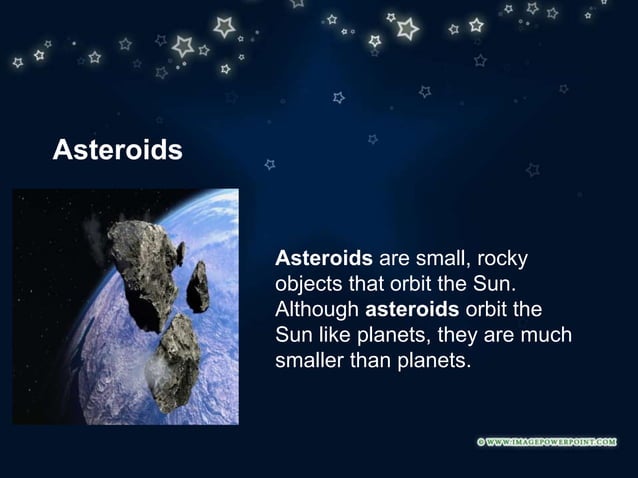 Asteroids

Asteroids are small, rocky objects that orbit the Sun. Although asteroids orbit the Sun like planets, they are much smaller than planets.

© WWW.IMAGEPOWERPOINT.COM